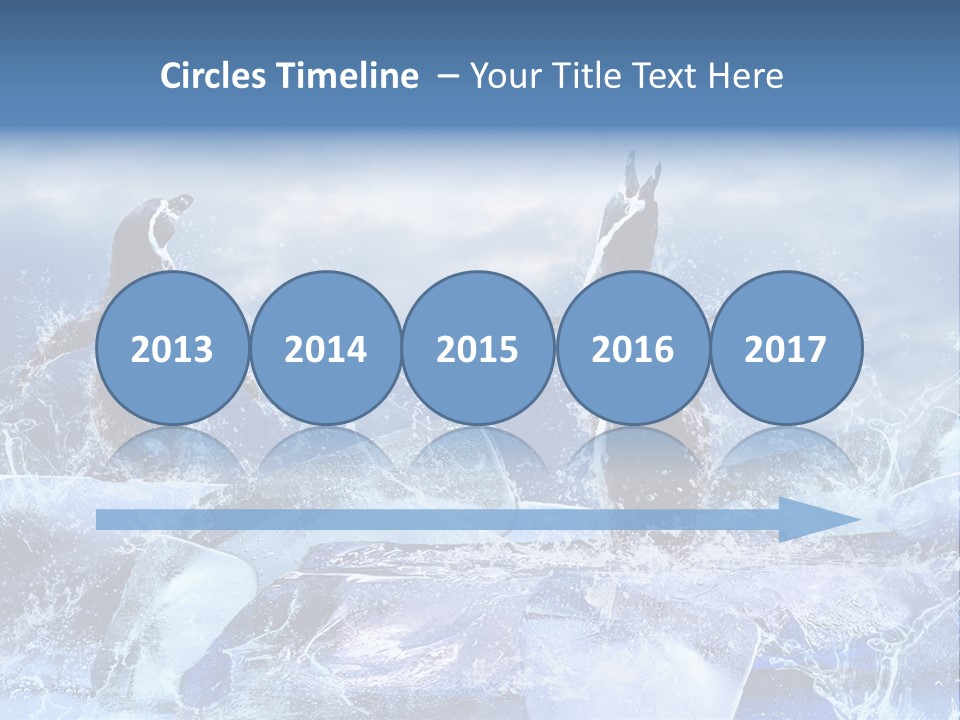 Circles Timeline – Your Title Text Here

2013
2014
2015
2016
2017